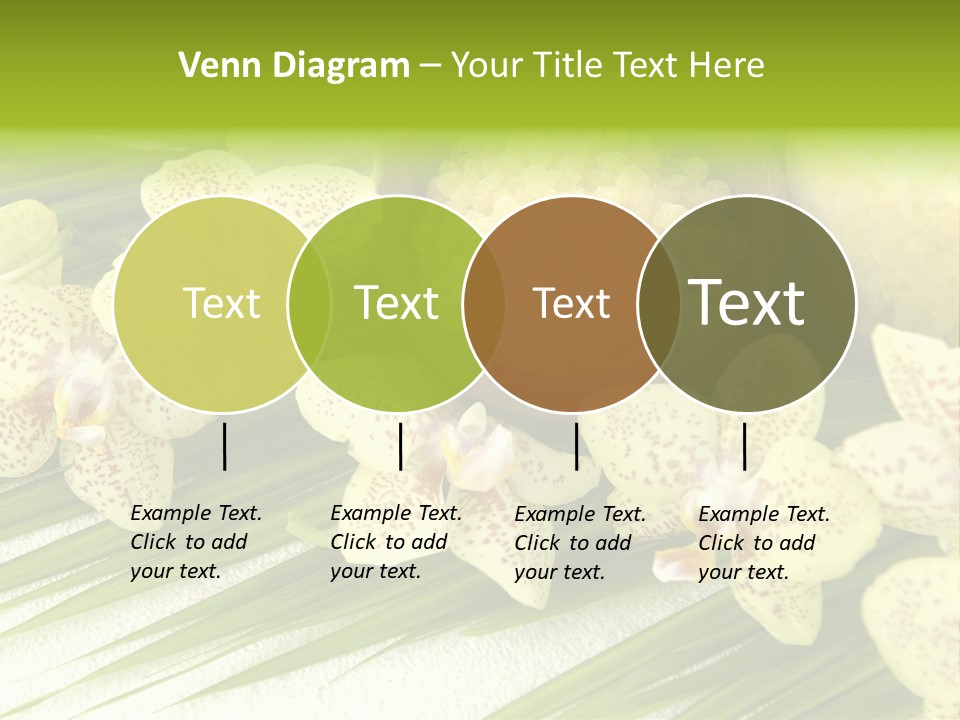 Venn Diagram – Your Title Text Here

Text

Text

Text

Text

Example Text. Click to add your text.

Example Text. Click to add your text.

Example Text. Click to add your text.

Example Text. Click to add your text.